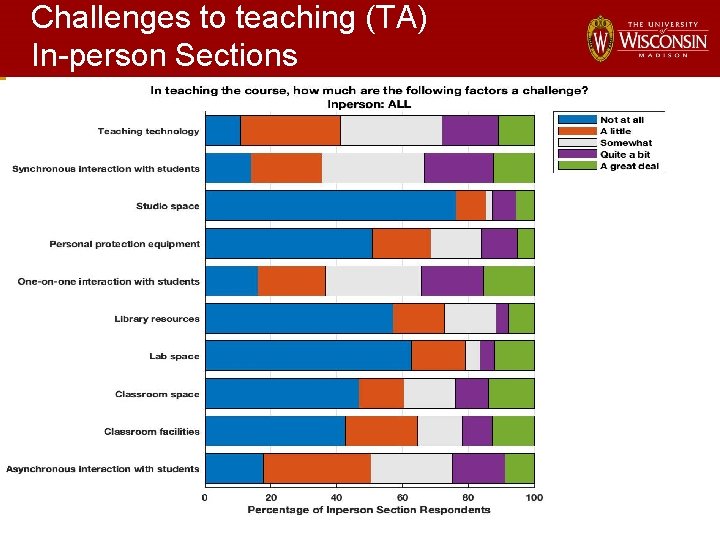 Challenges to teaching (TA)
In-person Sections

THE UNIVERSITY of WISCONSIN MADISON

In teaching the course, how much are the following factors a challenge?
Inperson: ALL

Not at all
A little
Somewhat
Quite a bit
A great deal

Teaching technology
Synchronous interaction with students
Studio space
Personal protection equipment
One-on-one interaction with students
Library resources
Lab space
Classroom space
Classroom facilities
Asynchronous interaction with students

0
20
40
60
80
100
Percentage of Inperson Section Respondents